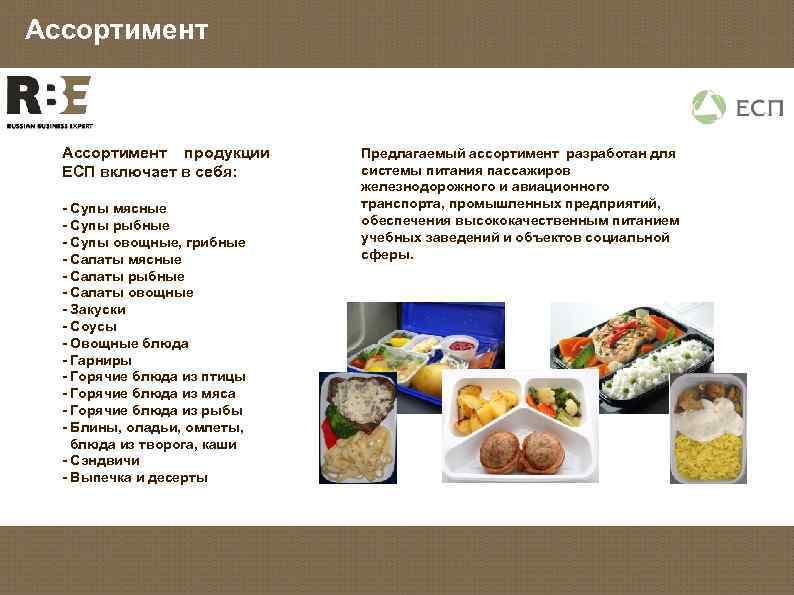 Ассортимент

RBE
RUSSIAN BUSINESS EXPERT

ЕСП

Ассортимент продукции ЕСП включает в себя:

- Супы мясные
- Супы рыбные
- Супы овощные, грибные
- Салаты мясные
- Салаты рыбные
- Салаты овощные
- Закуски
- Соусы
- Овощные блюда
- Гарниры
- Горячие блюда из птицы
- Горячие блюда из мяса
- Горячие блюда из рыбы
- Блины, оладьи, омлеты, блюда из творога, каши
- Сэндвичи
- Выпечка и десерты

Предлагаемый ассортимент разработан для системы питания пассажиров железнодорожного и авиационного транспорта, промышленных предприятий, обеспечения высококачественным питанием учебных заведений и объектов социальной сферы.